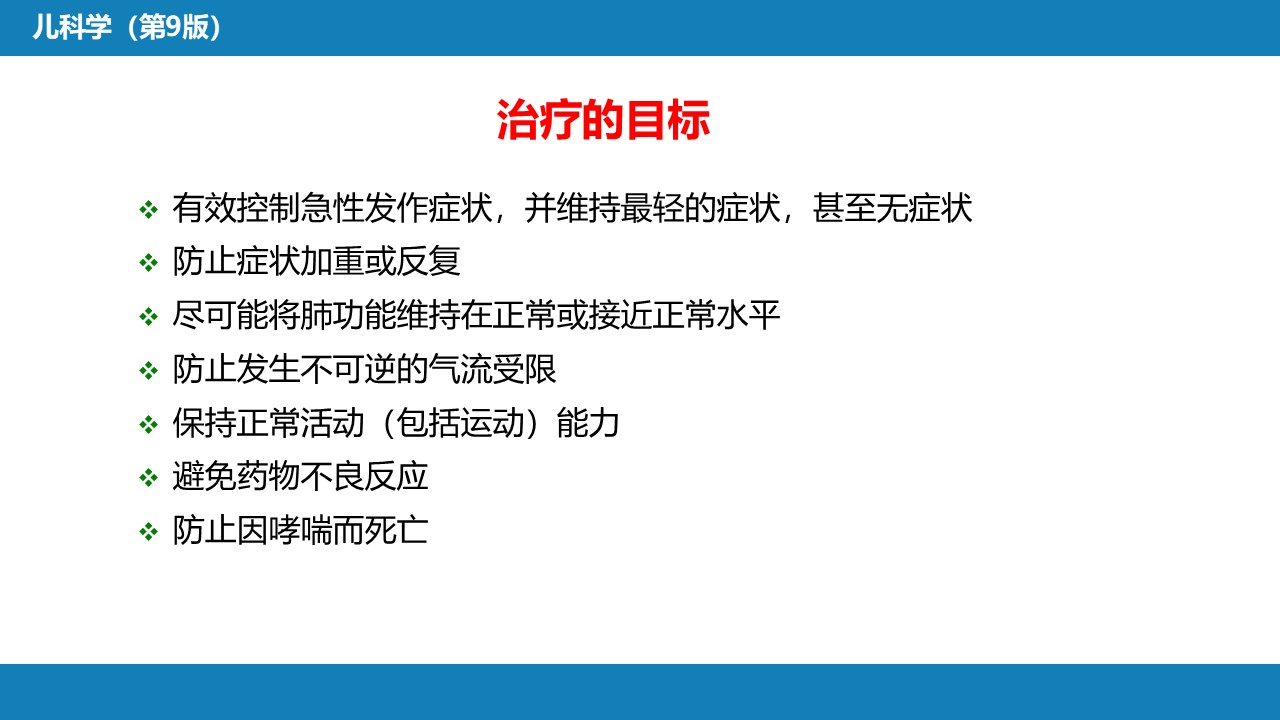 儿科学（第9版）

治疗的目标

❖ 有效控制急性发作症状，并维持最轻的症状，甚至无症状
❖ 防止症状加重或反复
❖ 尽可能将肺功能维持在正常或接近正常水平
❖ 防止发生不可逆的气流受限
❖ 保持正常活动（包括运动）能力
❖ 避免药物不良反应
❖ 防止因哮喘而死亡